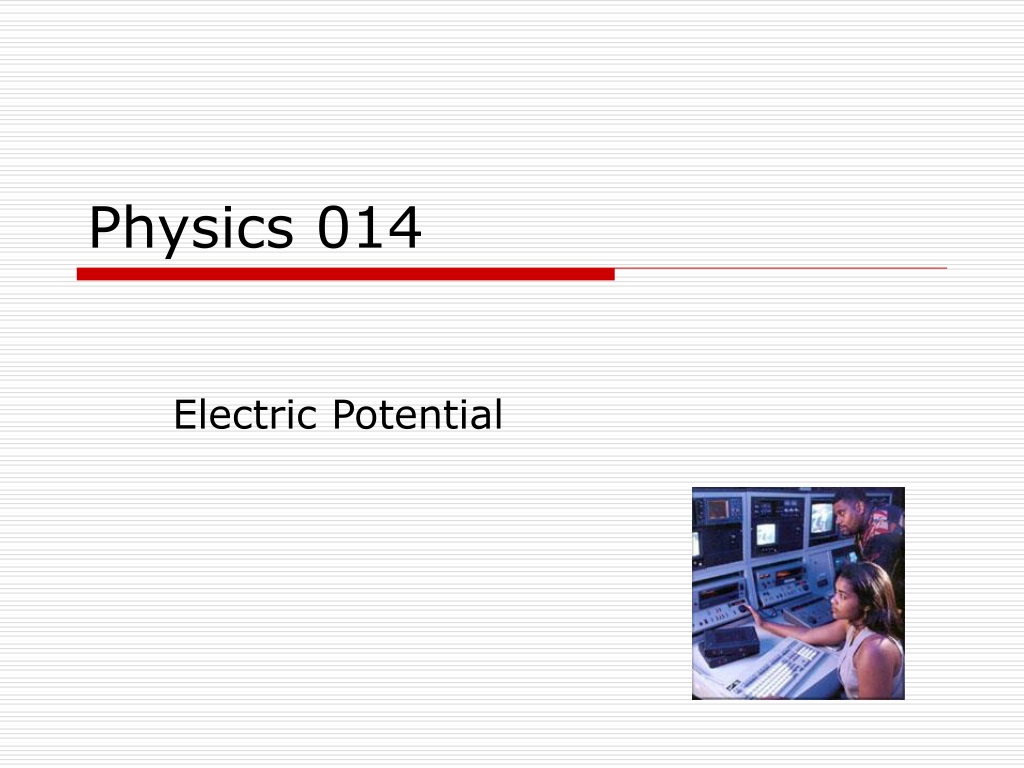 Physics 014

Electric Potential